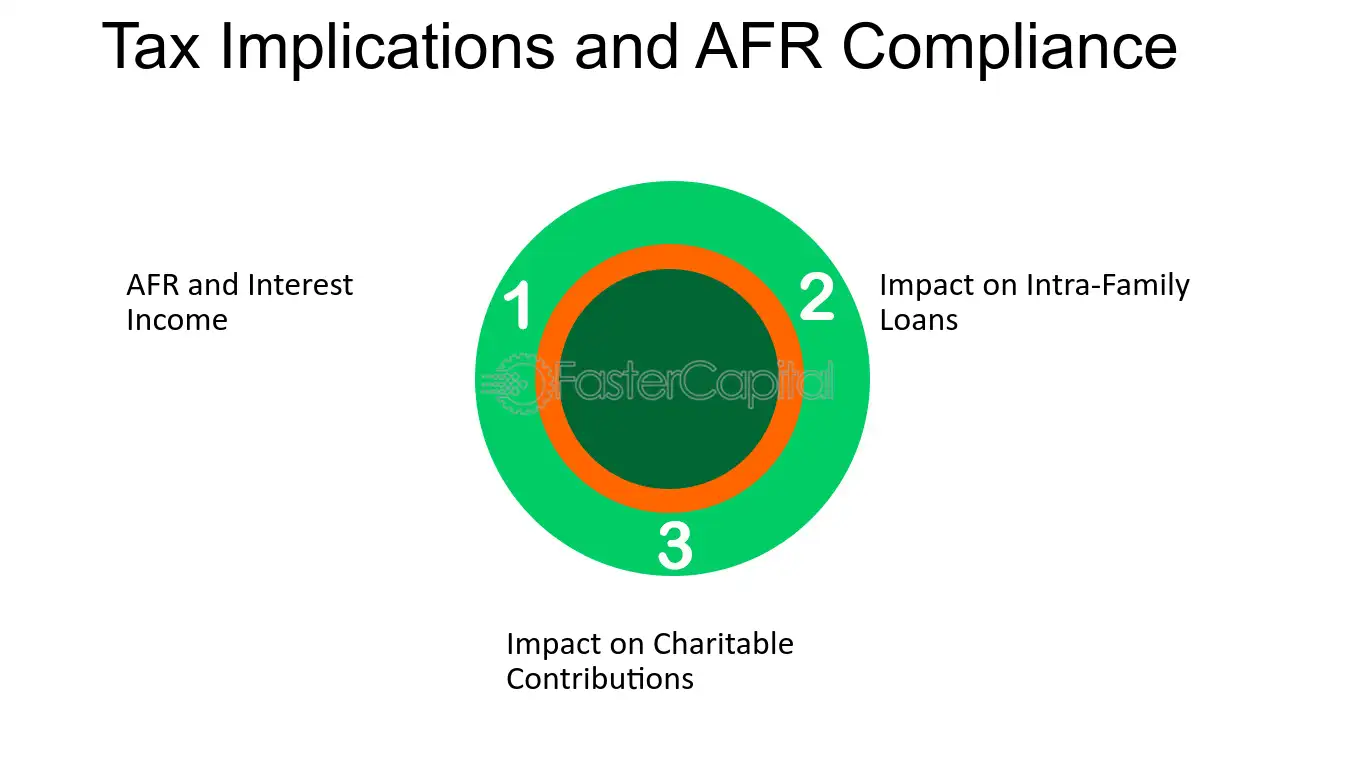 Tax Implications and AFR Compliance

AFR and Interest Income

1

2

Impact on Intra-Family Loans

3

Impact on Charitable Contributions

FasterCapital